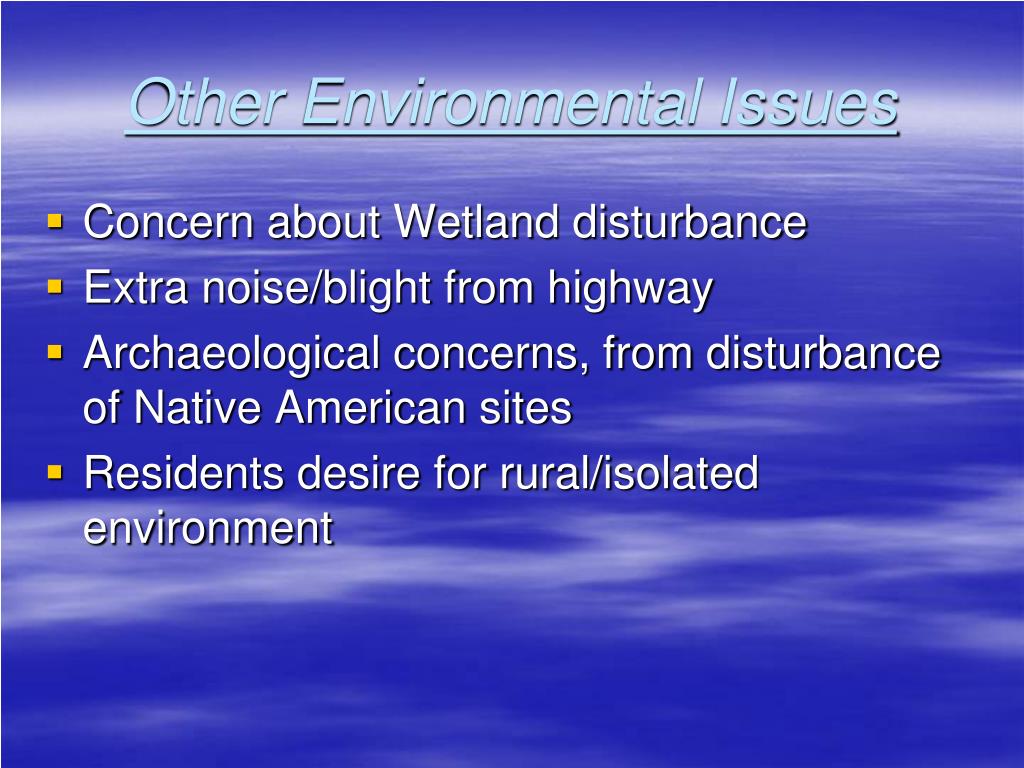 Other Environmental Issues

- Concern about Wetland disturbance
- Extra noise/blight from highway
- Archaeological concerns, from disturbance of Native American sites
- Residents desire for rural/isolated environment